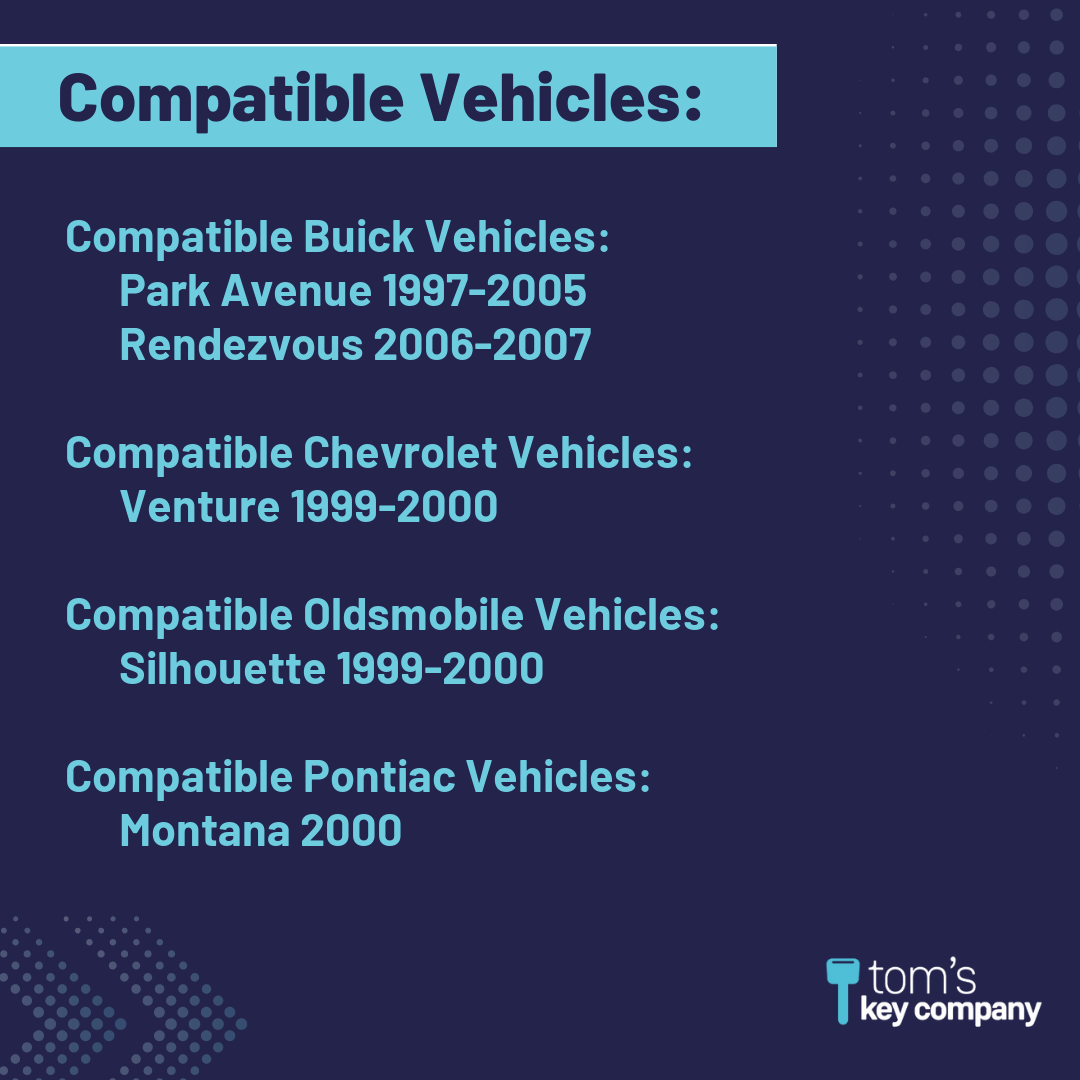 Compatible Vehicles:

Compatible Buick Vehicles:
Park Avenue 1997-2005
Rendezvous 2006-2007

Compatible Chevrolet Vehicles:
Venture 1999-2000

Compatible Oldsmobile Vehicles:
Silhouette 1999-2000

Compatible Pontiac Vehicles:
Montana 2000

tom's
key company